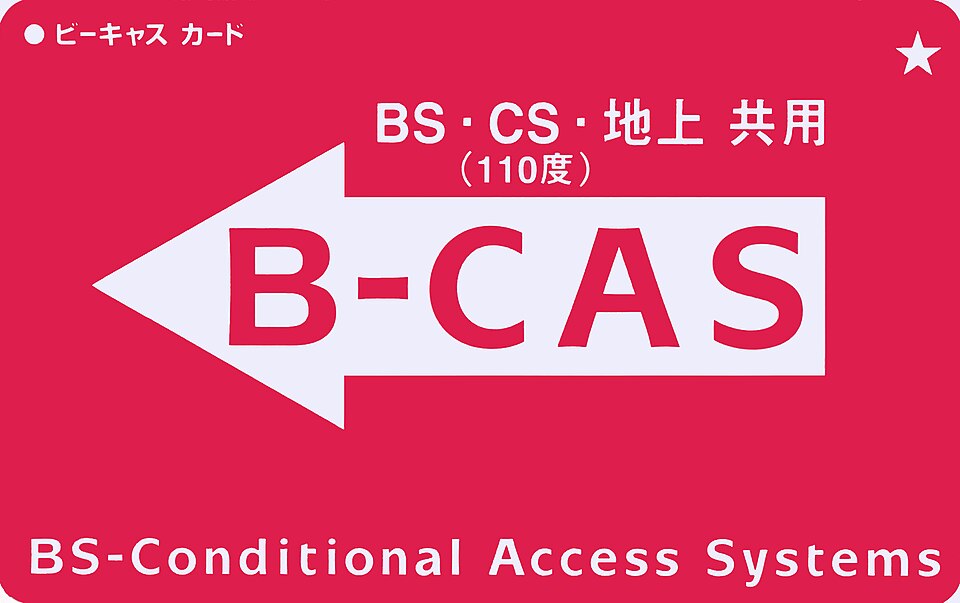 ● ビーキャス カード

★

BS・CS・地上 共用
(110度)

B-CAS

BS-Conditional Access Systems